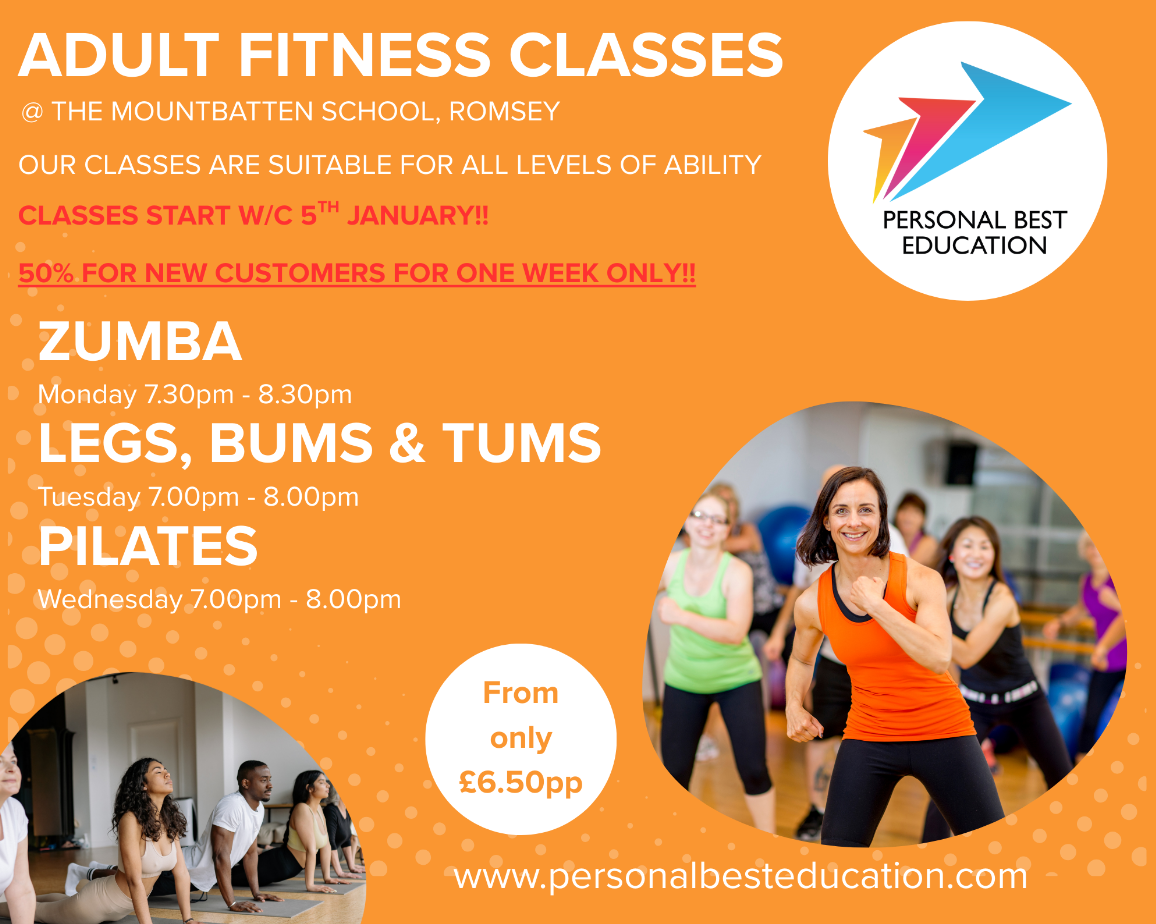 ADULT FITNESS CLASSES

@ THE MOUNTBATTEN SCHOOL, ROMSEY

OUR CLASSES ARE SUITABLE FOR ALL LEVELS OF ABILITY

CLASSES START W/C 5$^{TH}$ JANUARY!!

50% FOR NEW CUSTOMERS FOR ONE WEEK ONLY!!

PERSONAL BEST EDUCATION

ZUMBA

Monday 7.30pm - 8.30pm

LEGS, BUMS & TUMS

Tuesday 7.00pm - 8.00pm

PILATES

Wednesday 7.00pm - 8.00pm

From only £6.50pp

www.personalbesteducation.com